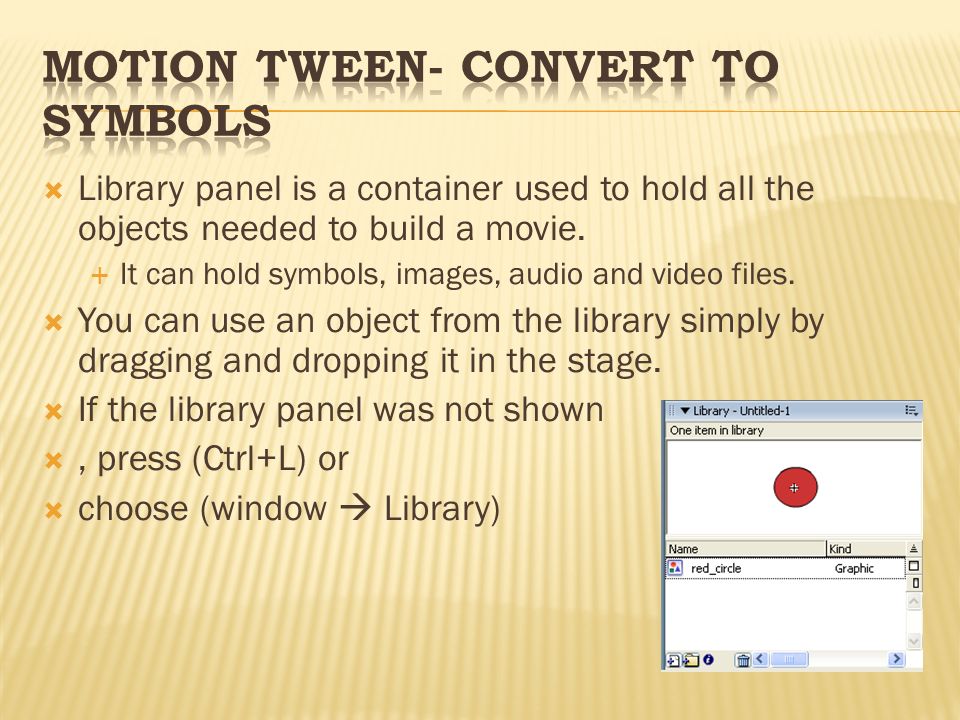 MOTION TWEEN- CONVERT TO SYMBOLS

Library panel is a container used to hold all the objects needed to build a movie.

It can hold symbols, images, audio and video files.

You can use an object from the library simply by dragging and dropping it in the stage.

If the library panel was not shown

, press (Ctrl+L) or

choose (window → Library)

Library - Untitled-1

One item in library

| Name | Kind |
|---|---|
| red_circle | Graphic |